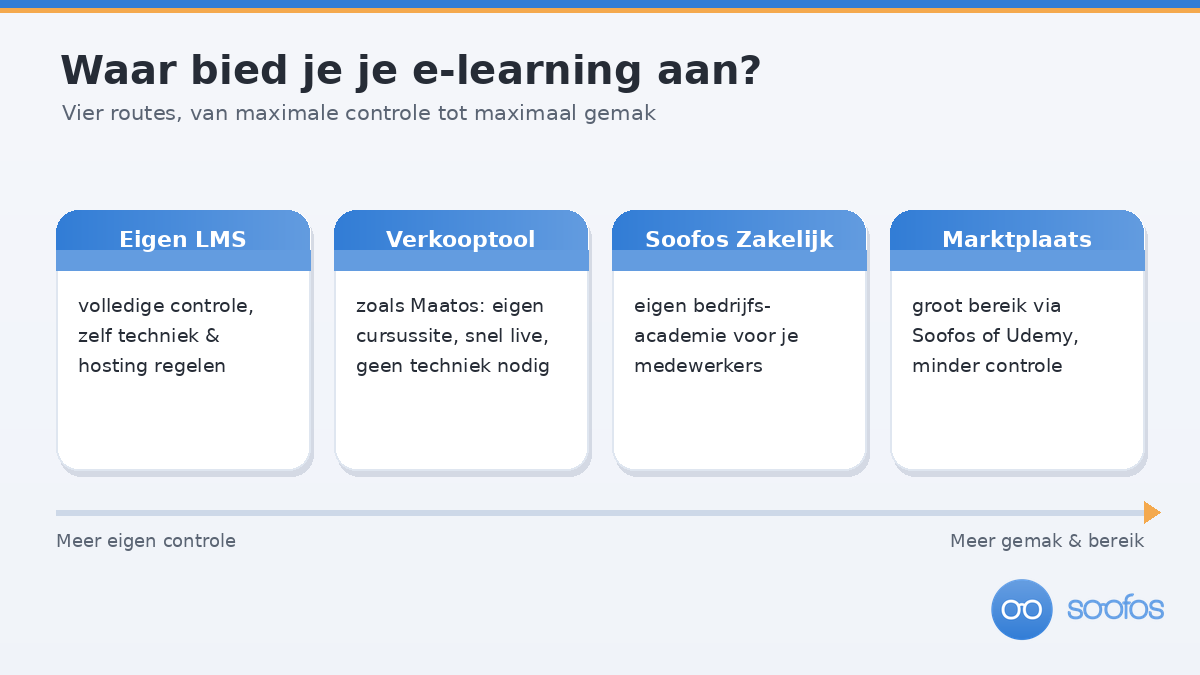 Waar bied je je e-learning aan?
Vier routes, van maximale controle tot maximaal gemak

Eigen LMS
volledige controle, zelf techniek & hosting regelen

Verkooptool
zoals Maatos: eigen cursussite, snel live, geen techniek nodig

Soofos Zakelijk
eigen bedrijfsacademie voor je medewerkers

Marktplaats
groot bereik via Soofos of Udemy, minder controle

Meer eigen controle
Meer gemak & bereik

soofos